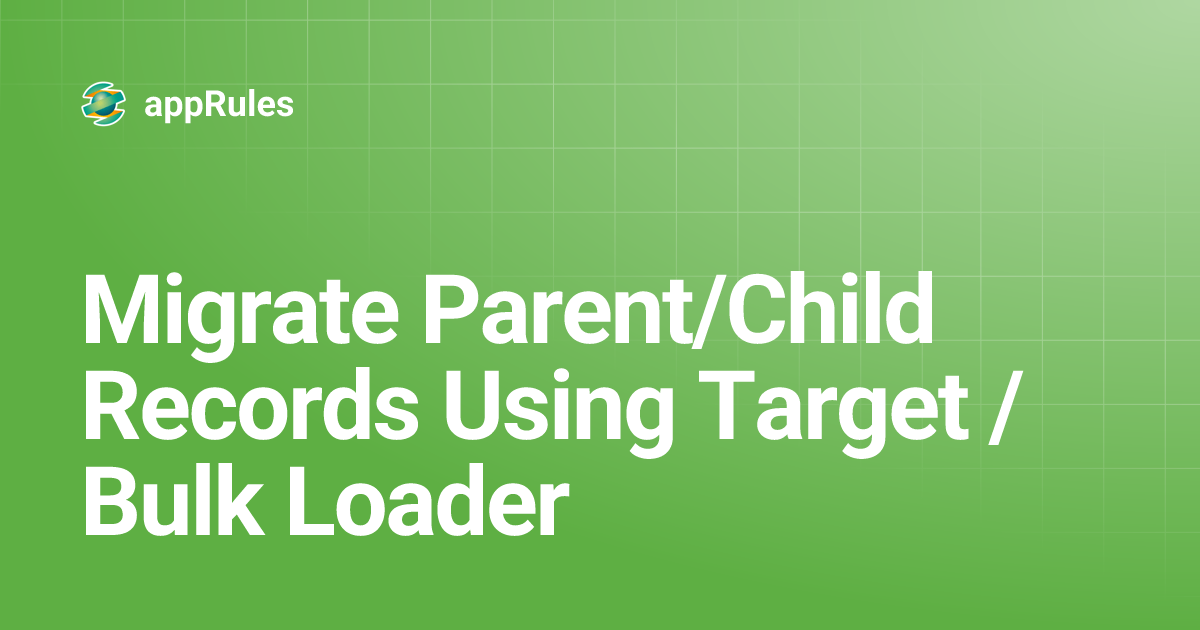 appRules

Migrate Parent/Child Records Using Target / Bulk Loader